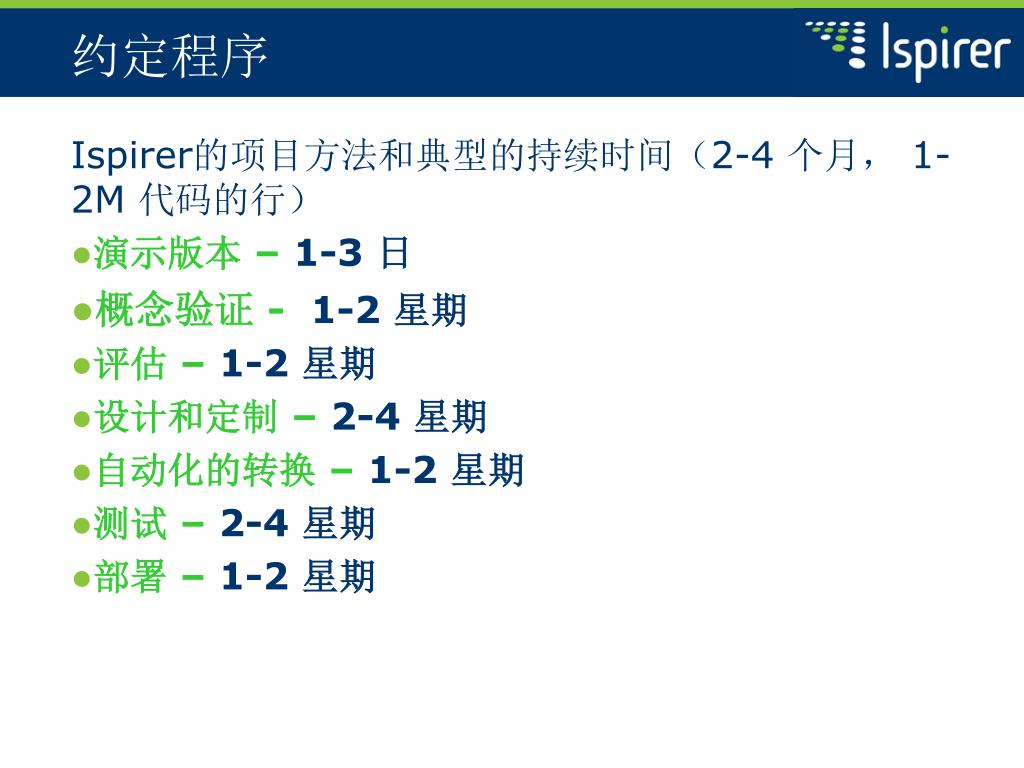 约定程序

Ispirer

Ispirer的项目方法和典型的持续时间（2-4 个月， 1-2M 代码的行）

●演示版本 – 1-3 日

●概念验证 - 1-2 星期

●评估 – 1-2 星期

●设计和定制 – 2-4 星期

●自动化的转换 – 1-2 星期

●测试 – 2-4 星期

●部署 – 1-2 星期